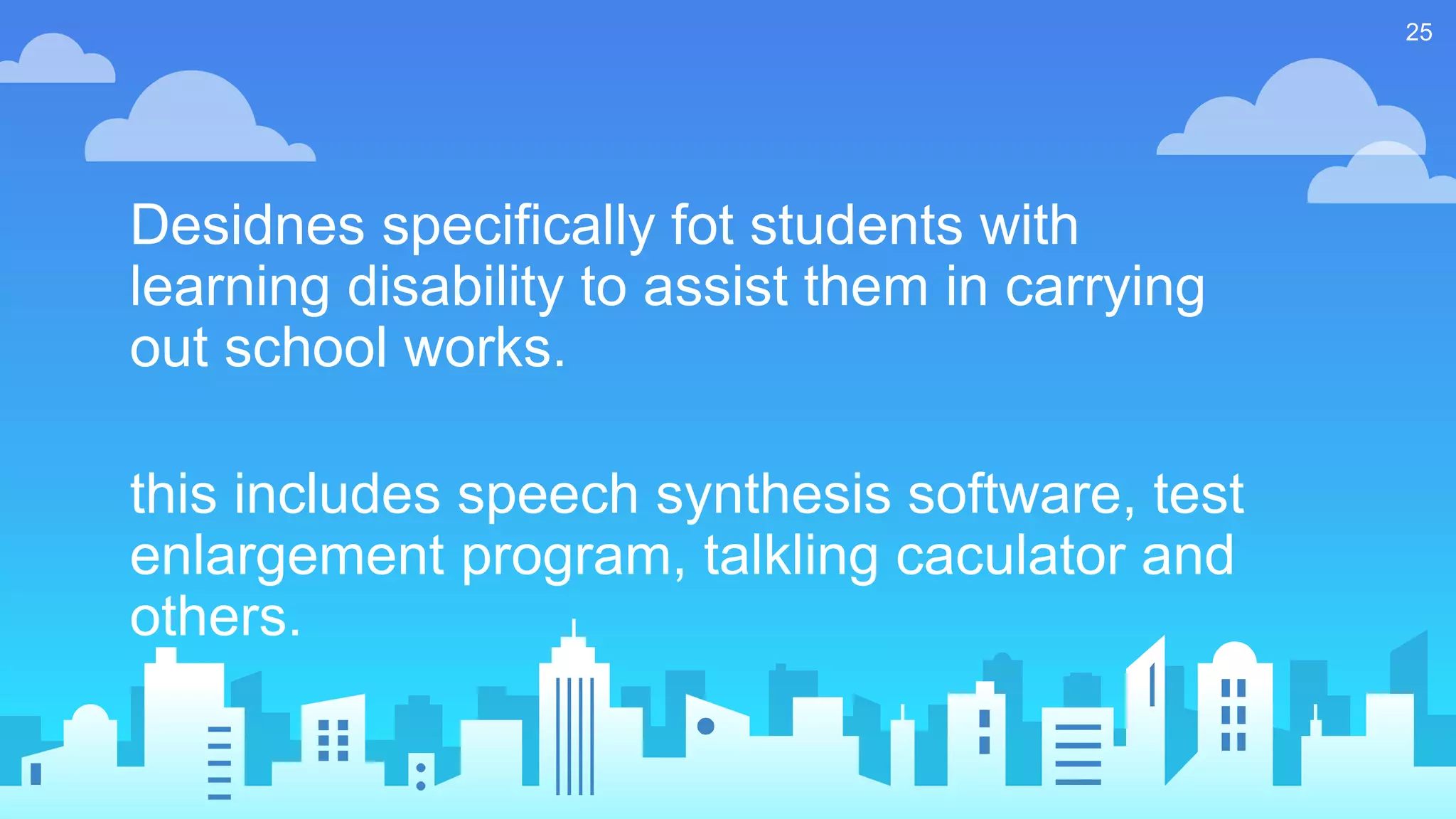 25

Desidnes specifically fot students with learning disability to assist them in carrying out school works.

this includes speech synthesis software, test enlargement program, talkling caculator and others.